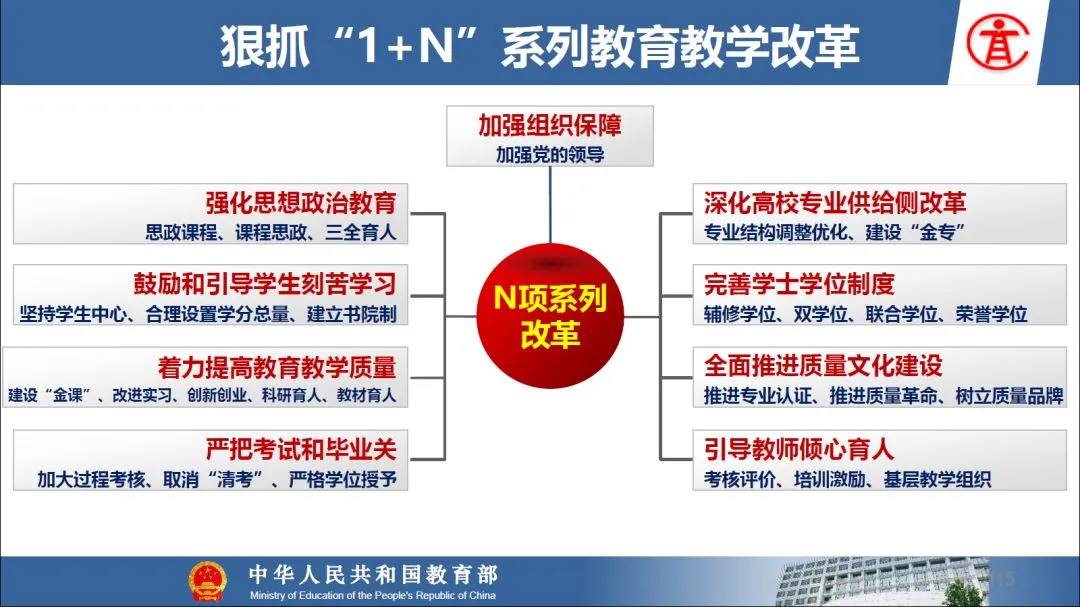 狠抓“1+N”系列教育教学改革

加强组织保障
加强党的领导

强化思想政治教育
思政课程、课程思政、三全育人

鼓励和引导学生刻苦学习
坚持学生中心、合理设置学分总量、建立书院制

着力提高教育教学质量
建设“金课”、改进实习、创新创业、科研育人、教材育人

严把考试和毕业关
加大过程考核、取消“清考”、严格学位授予

N项系列改革

深化高校专业供给侧改革
专业结构调整优化、建设“金专”

完善学士学位制度
辅修学位、双学位、联合学位、荣誉学位

全面推进质量文化建设
推进专业认证、推进质量革命、树立质量品牌

引导教师倾心育人
考核评价、培训激励、基层教学组织

中华人民共和国教育部
Ministry of Education of the People's Republic of China

15